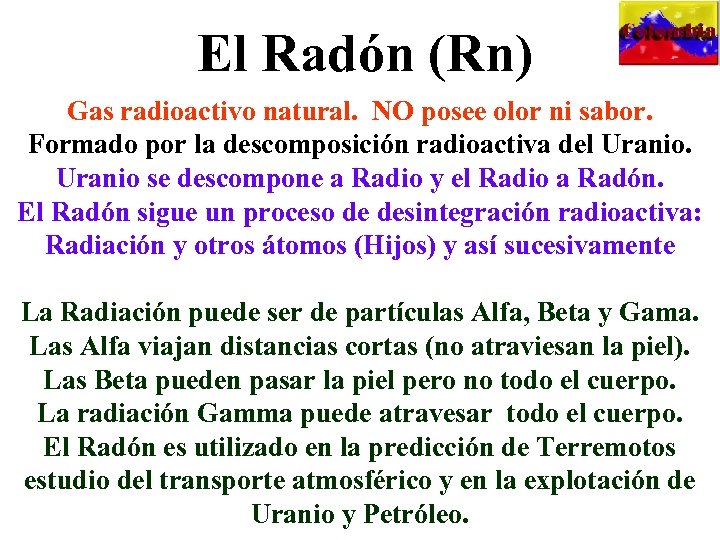 Colombia

El Radón (Rn)

Gas radioactivo natural. NO posee olor ni sabor.
Formado por la descomposición radioactiva del Uranio.
Uranio se descompone a Radio y el Radio a Radón.
El Radón sigue un proceso de desintegración radioactiva:
Radiación y otros átomos (Hijos) y así sucesivamente

La Radiación puede ser de partículas Alfa, Beta y Gama.
Las Alfa viajan distancias cortas (no atraviesan la piel).
Las Beta pueden pasar la piel pero no todo el cuerpo.
La radiación Gamma puede atravesar todo el cuerpo.
El Radón es utilizado en la predicción de Terremotos estudio del transporte atmosférico y en la explotación de Uranio y Petróleo.